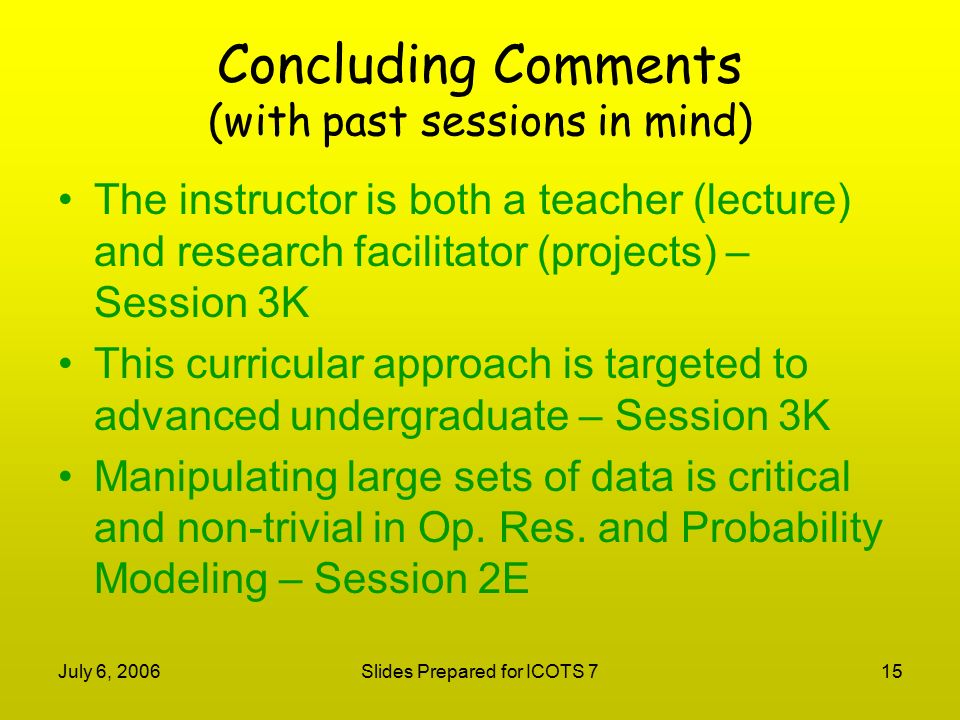 Concluding Comments
(with past sessions in mind)

• The instructor is both a teacher (lecture) and research facilitator (projects) – Session 3K

• This curricular approach is targeted to advanced undergraduate – Session 3K

• Manipulating large sets of data is critical and non-trivial in Op. Res. and Probability Modeling – Session 2E

July 6, 2006 Slides Prepared for ICOTS 7 15